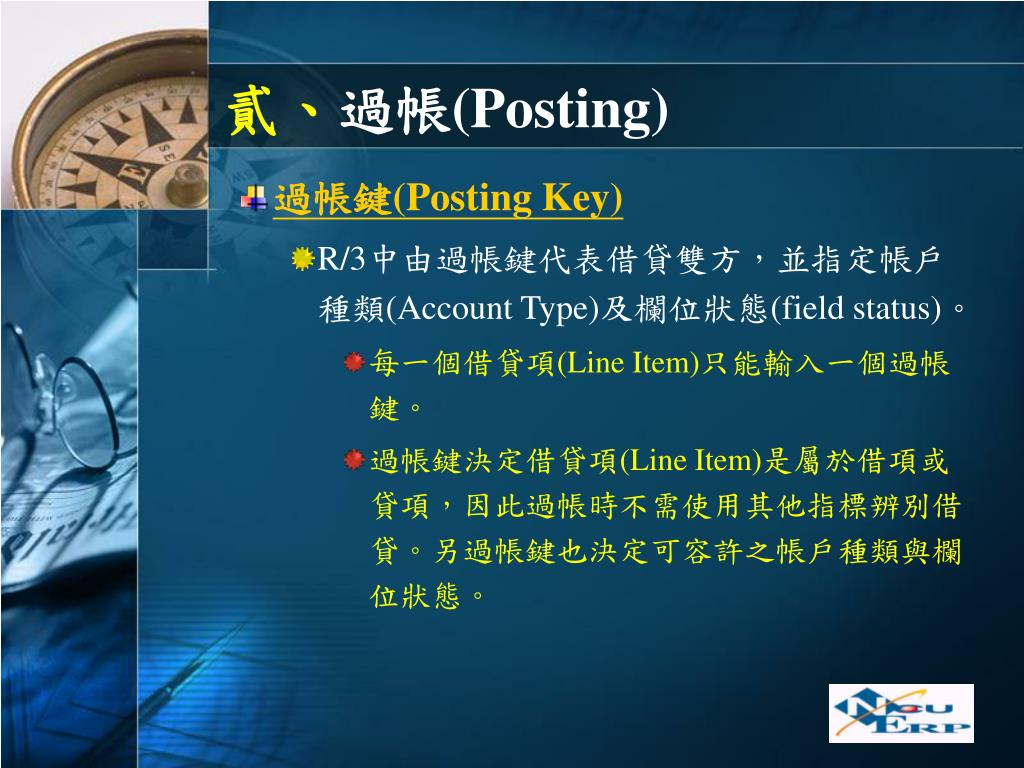 貳、過帳(Posting)

過帳鍵(Posting Key)

R/3中由過帳鍵代表借貸雙方，並指定帳戶種類(Account Type)及欄位狀態(field status)。

每一個借貸項(Line Item)只能輸入一個過帳鍵。

過帳鍵決定借貸項(Line Item)是屬於借項或貸項，因此過帳時不需使用其他指標辨別借貸。另過帳鍵也決定可容許之帳戶種類與欄位狀態。

NCU ERP